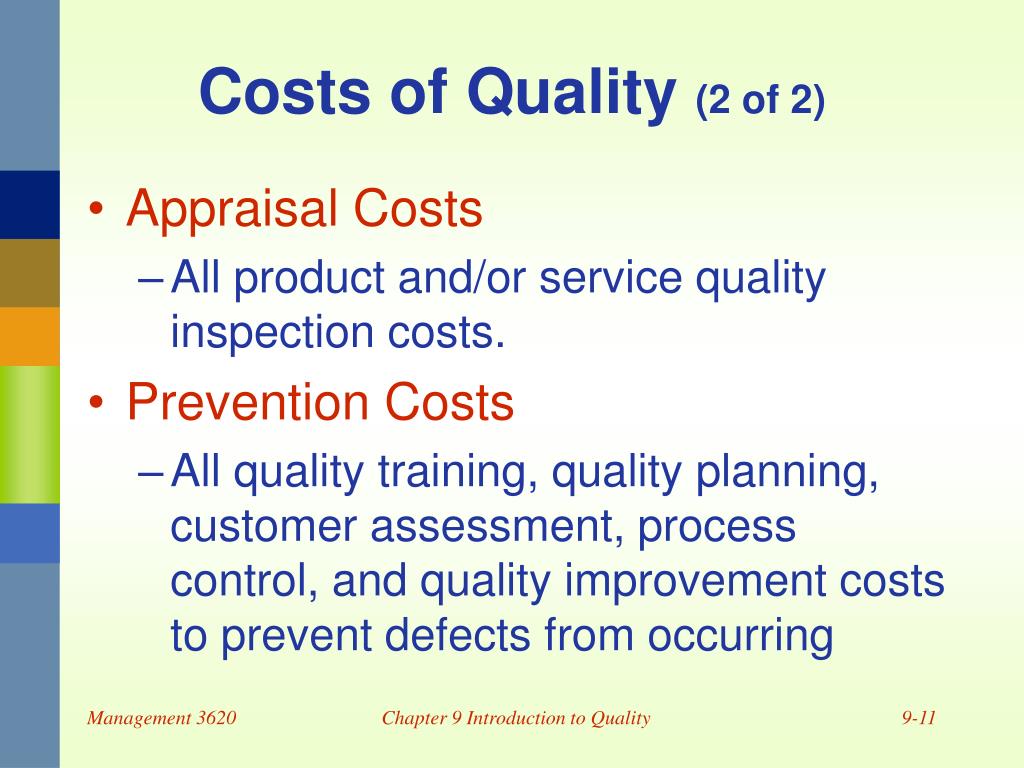 Costs of Quality (2 of 2)

• Appraisal Costs
– All product and/or service quality inspection costs.

• Prevention Costs
– All quality training, quality planning, customer assessment, process control, and quality improvement costs to prevent defects from occurring

Management 3620

Chapter 9 Introduction to Quality

9-11